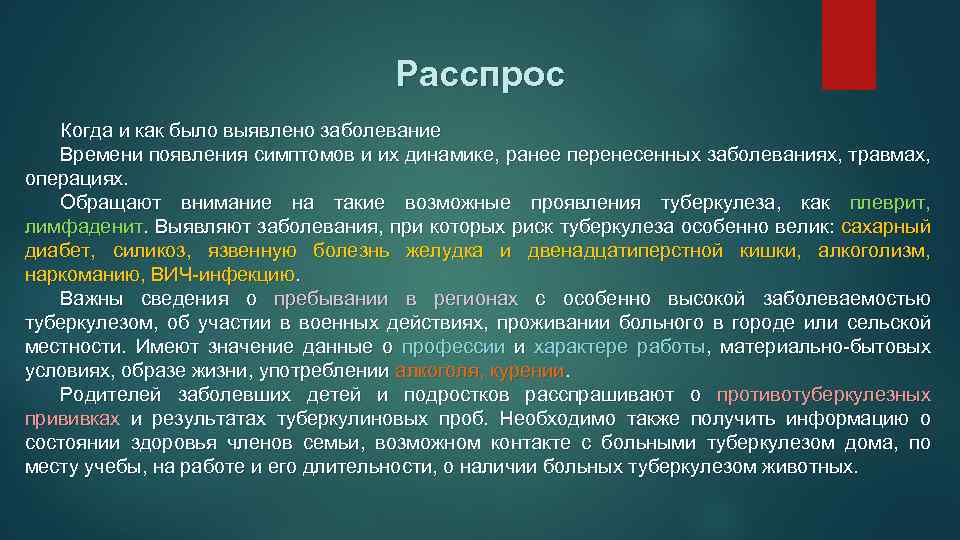 Расспрос

Когда и как было выявлено заболевание

Времени появления симптомов и их динамике, ранее перенесенных заболеваниях, травмах, операциях.

Обращают внимание на такие возможные проявления туберкулеза, как плеврит, лимфаденит. Выявляют заболевания, при которых риск туберкулеза особенно велик: сахарный диабет, силикоз, язвенную болезнь желудка и двенадцатиперстной кишки, алкоголизм, наркоманию, ВИЧ-инфекцию.

Важны сведения о пребывании в регионах с особенно высокой заболеваемостью туберкулезом, об участии в военных действиях, проживании больного в городе или сельской местности. Имеют значение данные о профессии и характере работы, материально-бытовых условиях, образе жизни, употреблении алкоголя, курении.

Родителей заболевших детей и подростков расспрашивают о противотуберкулезных прививках и результатах туберкулиновых проб. Необходимо также получить информацию о состоянии здоровья членов семьи, возможном контакте с больными туберкулезом дома, по месту учебы, на работе и его длительности, о наличии больных туберкулезом животных.